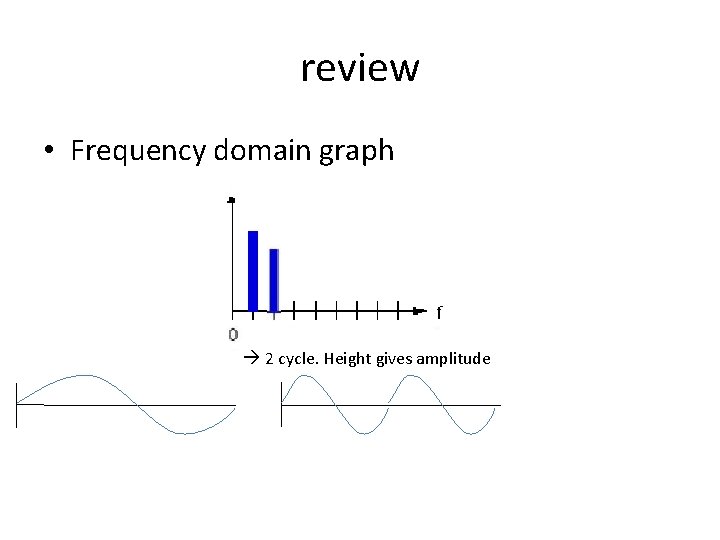 review

• Frequency domain graph

f
0

→ 2 cycle. Height gives amplitude